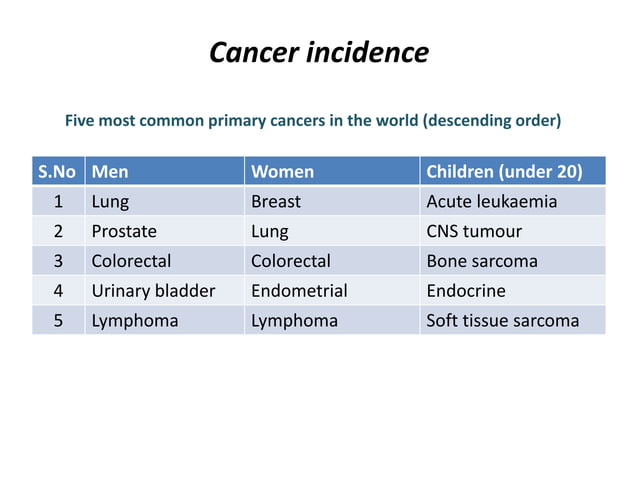 Cancer incidence

Five most common primary cancers in the world (descending order)

| S.No | Men | Women | Children (under 20) |
|---|---|---|---|
| 1 | Lung | Breast | Acute leukaemia |
| 2 | Prostate | Lung | CNS tumour |
| 3 | Colorectal | Colorectal | Bone sarcoma |
| 4 | Urinary bladder | Endometrial | Endocrine |
| 5 | Lymphoma | Lymphoma | Soft tissue sarcoma |